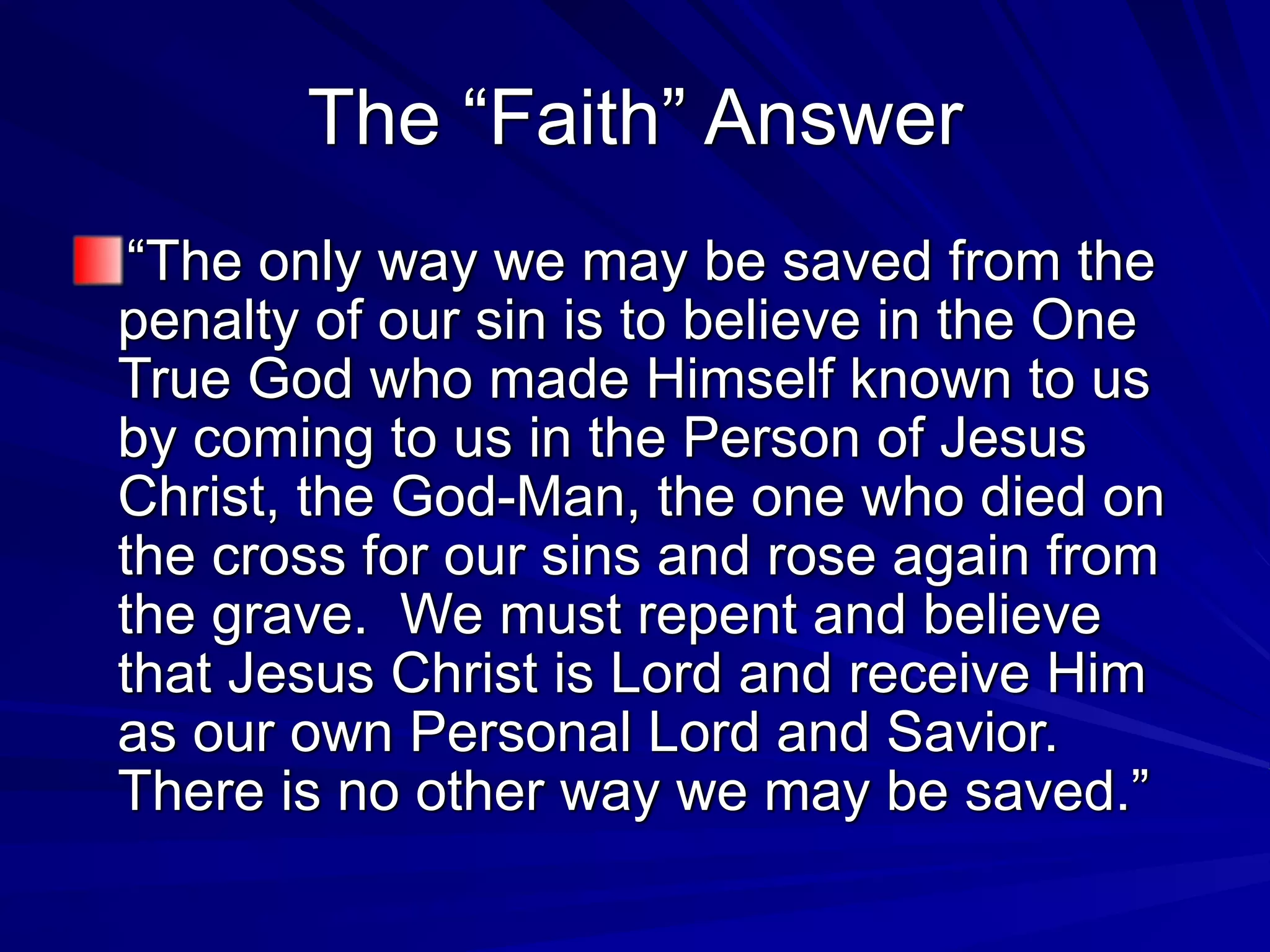 The “Faith” Answer

“The only way we may be saved from the penalty of our sin is to believe in the One True God who made Himself known to us by coming to us in the Person of Jesus Christ, the God-Man, the one who died on the cross for our sins and rose again from the grave. We must repent and believe that Jesus Christ is Lord and receive Him as our own Personal Lord and Savior. There is no other way we may be saved.”